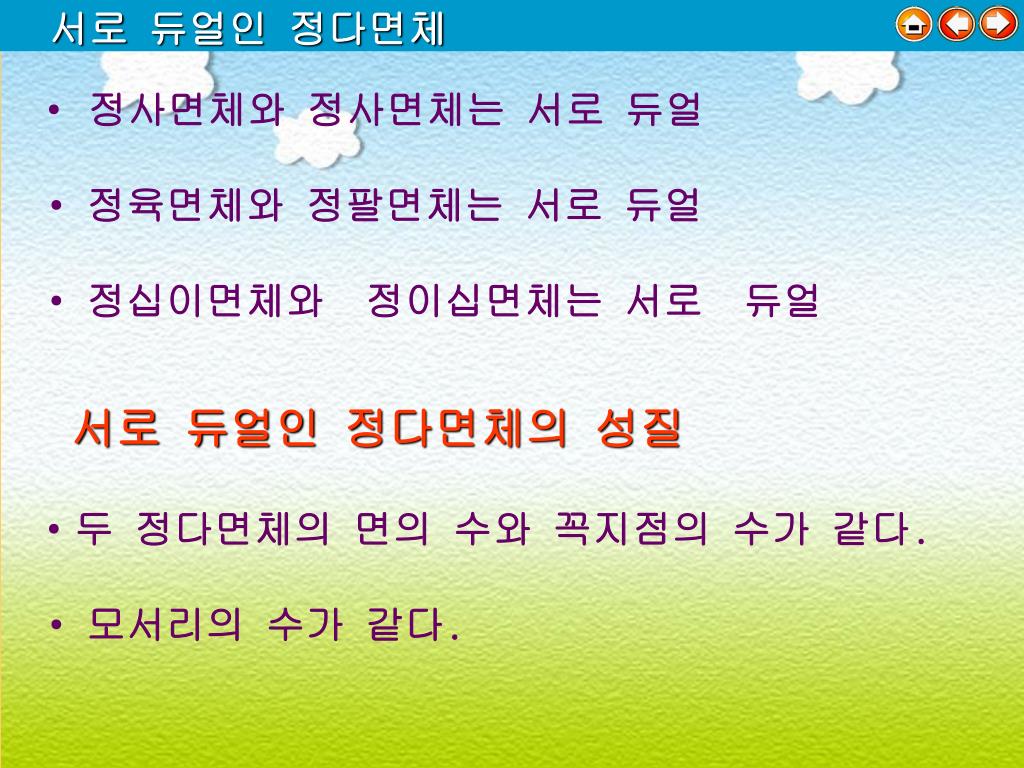 서로 듀얼인 정다면체

• 정사면체와 정사면체는 서로 듀얼

• 정육면체와 정팔면체는 서로 듀얼

• 정십이면체와 정이십면체는 서로 듀얼

서로 듀얼인 정다면체의 성질

• 두 정다면체의 면의 수와 꼭지점의 수가 같다.

• 모서리의 수가 같다.